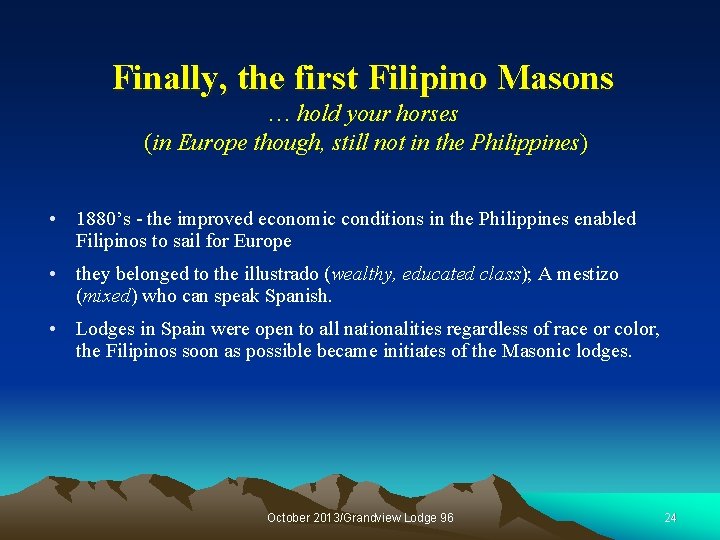 Finally, the first Filipino Masons
… hold your horses
(in Europe though, still not in the Philippines)

• 1880's - the improved economic conditions in the Philippines enabled Filipinos to sail for Europe

• they belonged to the illustrado (wealthy, educated class); A mestizo (mixed) who can speak Spanish.

• Lodges in Spain were open to all nationalities regardless of race or color, the Filipinos soon as possible became initiates of the Masonic lodges.

October 2013/Grandview Lodge 96

24